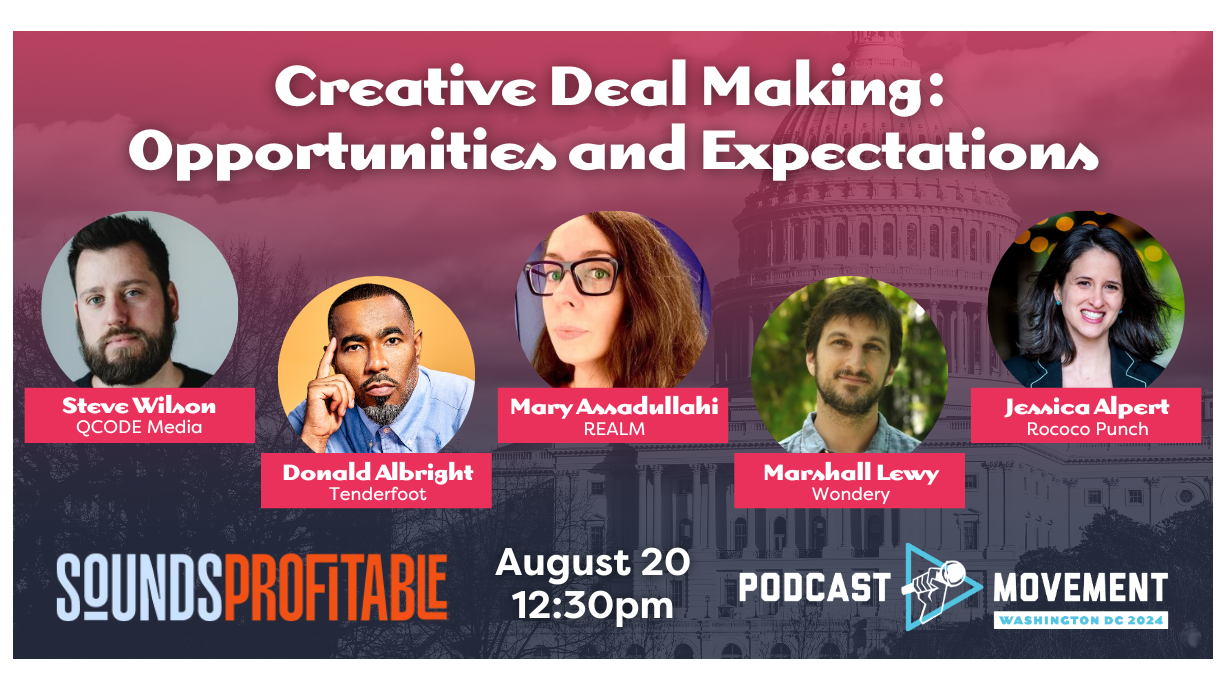 Creative Deal Making: Opportunities and Expectations

Steve Wilson
QCODE Media

Donald Albright
Tenderfoot

Mary Assadullahi
REALM

Marshall Lewy
Wondery

Jessica Alpert
Rococo Punch

SOUNDSPROFITABLE

August 20
12:30pm

PODCAST MOVEMENT
WASHINGTON DC 2024